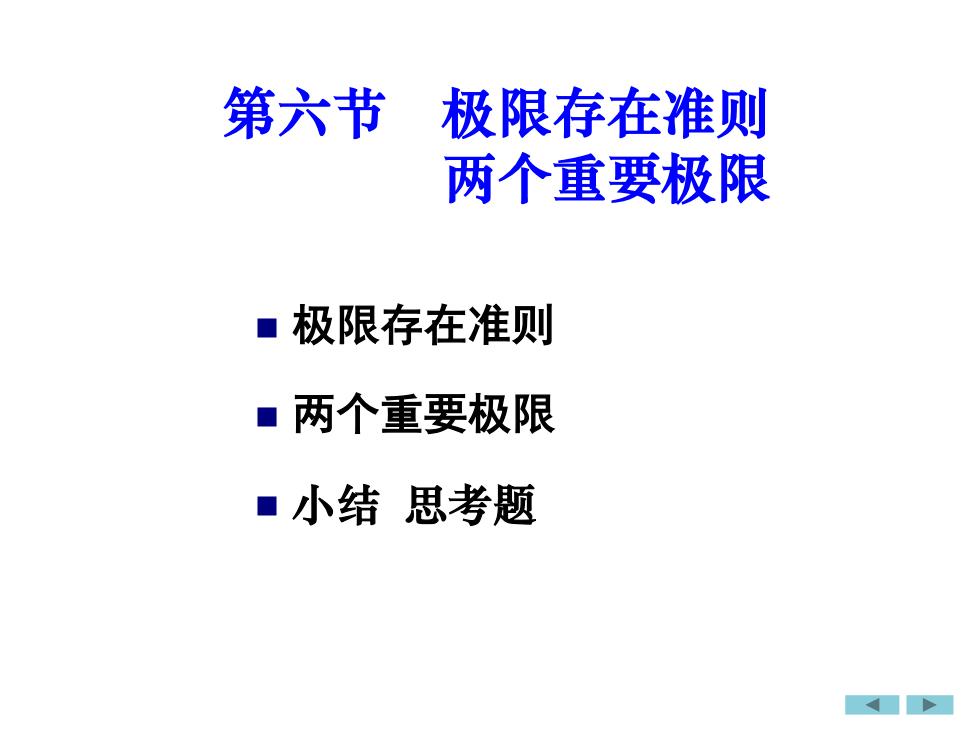 第六节　极限存在准则
两个重要极限

■ 极限存在准则

■ 两个重要极限

■ 小结  思考题